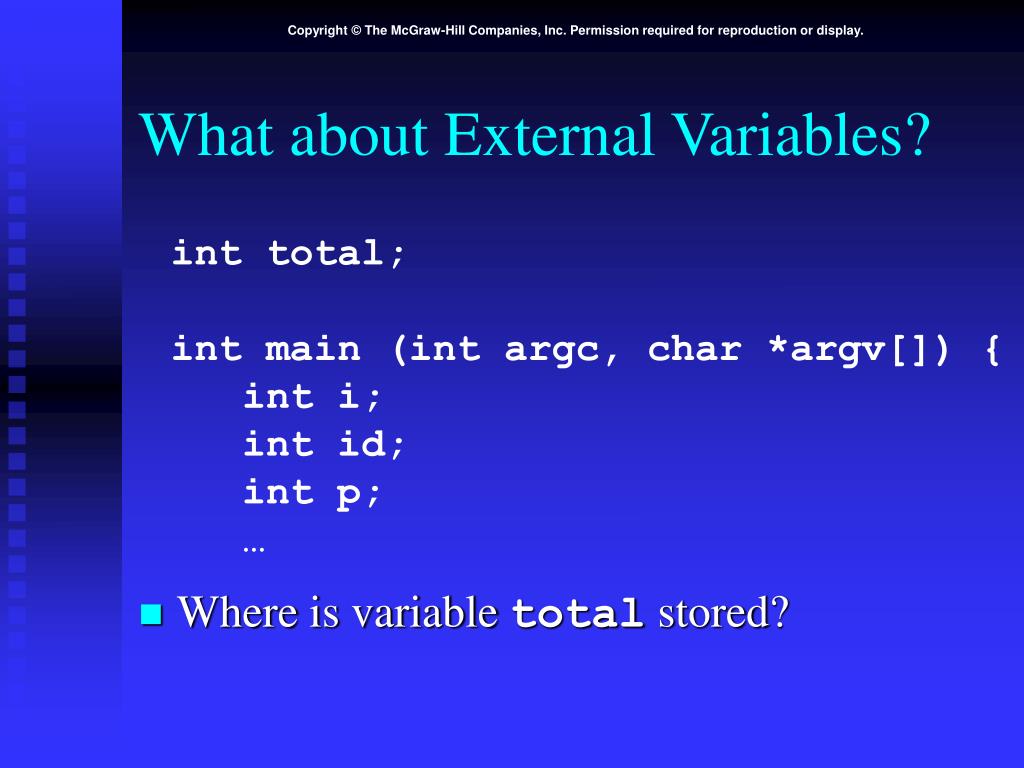 Copyright © The McGraw-Hill Companies, Inc. Permission required for reproduction or display.

What about External Variables?

int total;

int main (int argc, char *argv[]) {
int i;
int id;
int p;
…

Where is variable total stored?